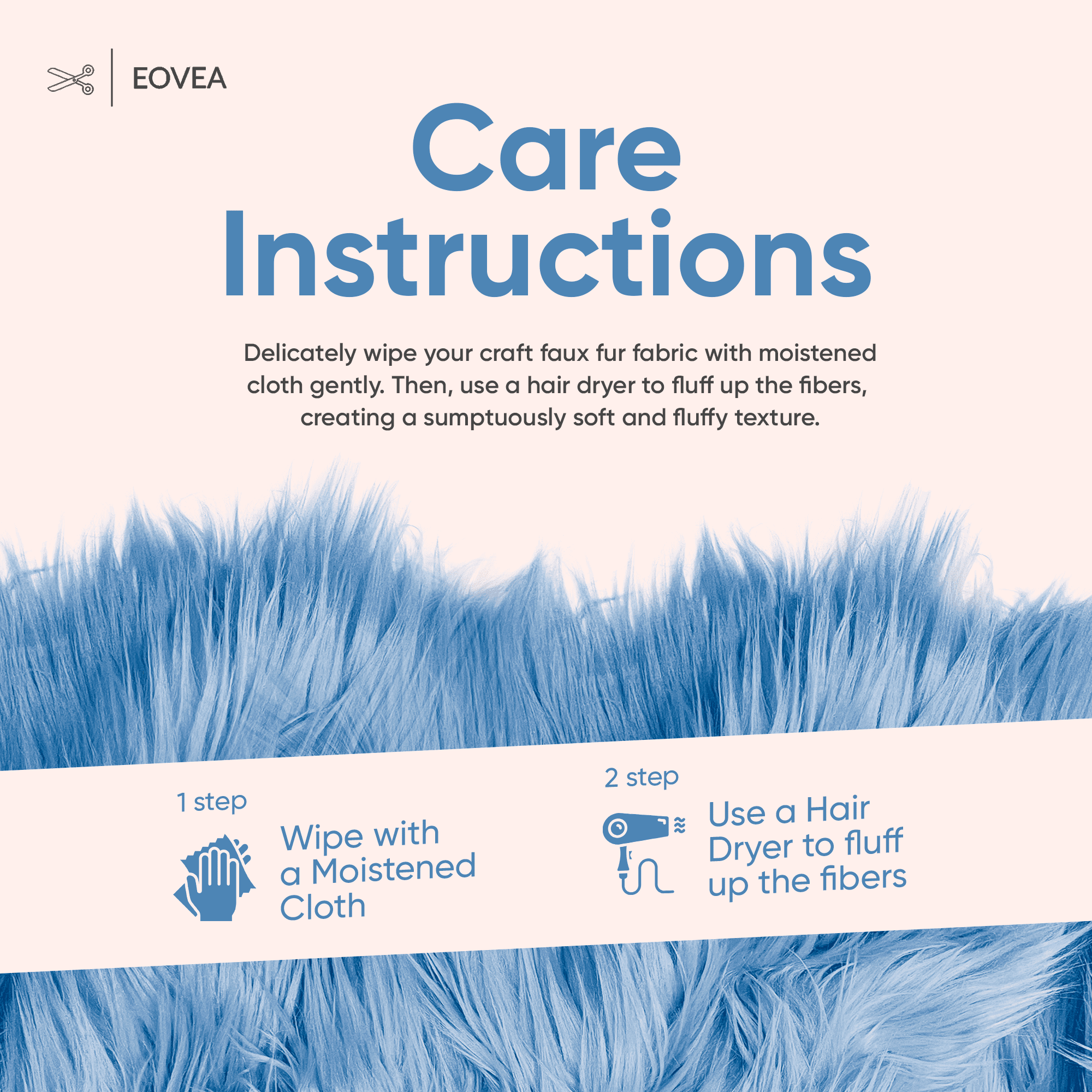 EOVEA

Care Instructions

Delicately wipe your craft faux fur fabric with moistened cloth gently. Then, use a hair dryer to fluff up the fibers, creating a sumptuously soft and fluffy texture.

1 step
Wipe with a Moistened Cloth

2 step
Use a Hair Dryer to fluff up the fibers